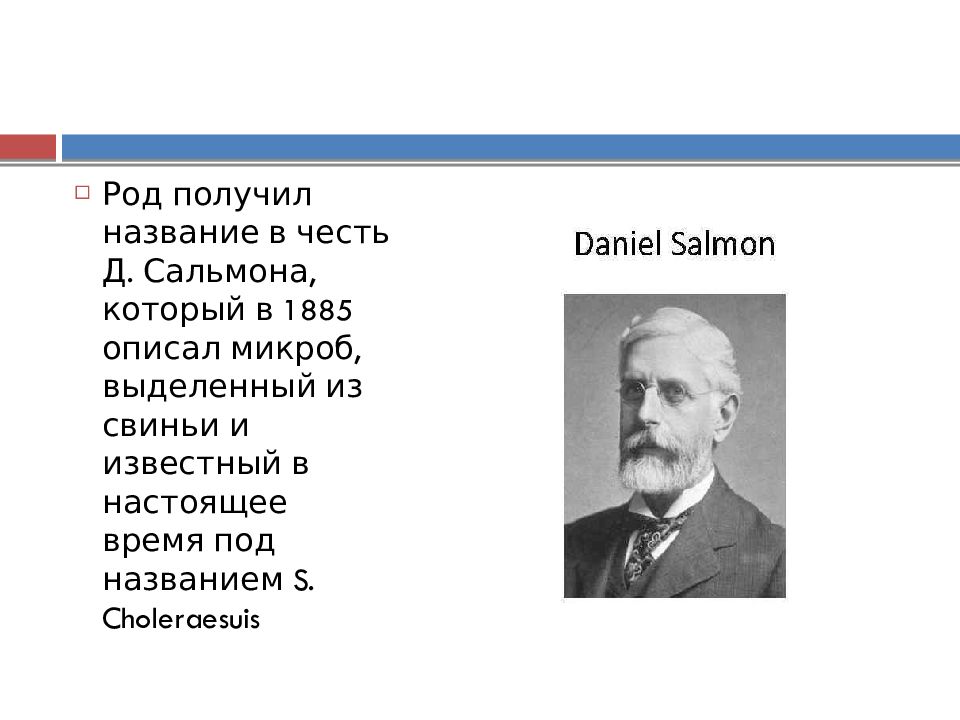 Род получил название в честь Д. Сальмона, который в 1885 описал микроб, выделенный из свиньи и известный в настоящее время под названием S. Choleraesuis

Daniel Salmon